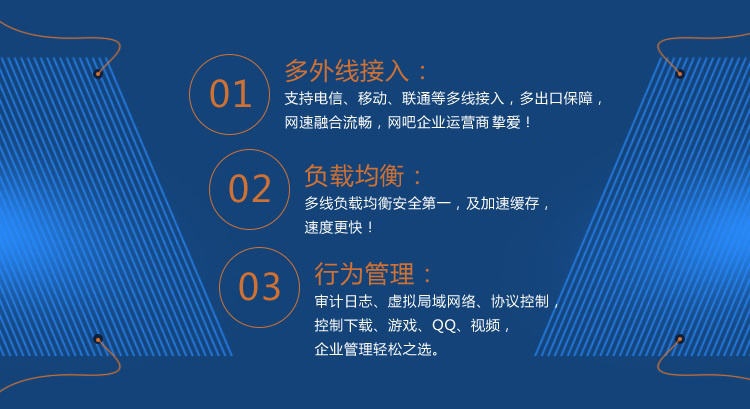 01

多外线接入：

支持电信、移动、联通等多线接入，多出口保障，网速融合流畅，网吧企业运营商 挚爱！

02

负载均衡：

多线负载均衡安全第一，及加速缓存，速度更快！

03

行为管理：

审计日志、虚拟局域网络、协议控制，控制下载、游戏、QQ、视频，企业管理轻松之选。